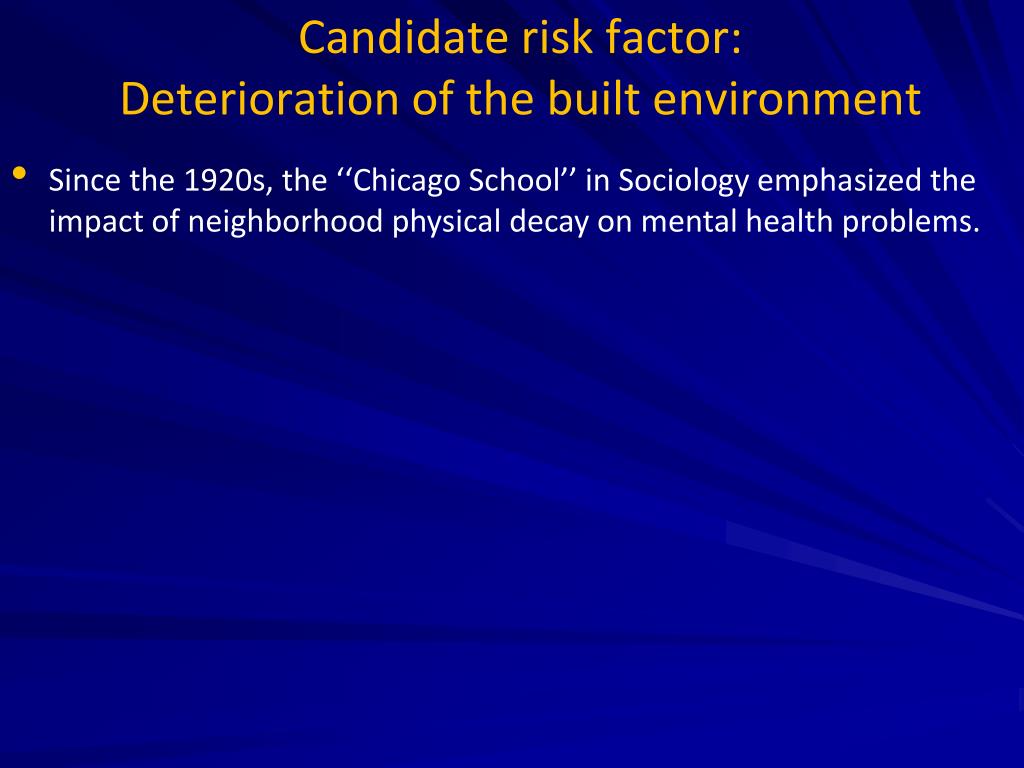 Candidate risk factor:
Deterioration of the built environment

• Since the 1920s, the ‘‘Chicago School’’ in Sociology emphasized the impact of neighborhood physical decay on mental health problems.